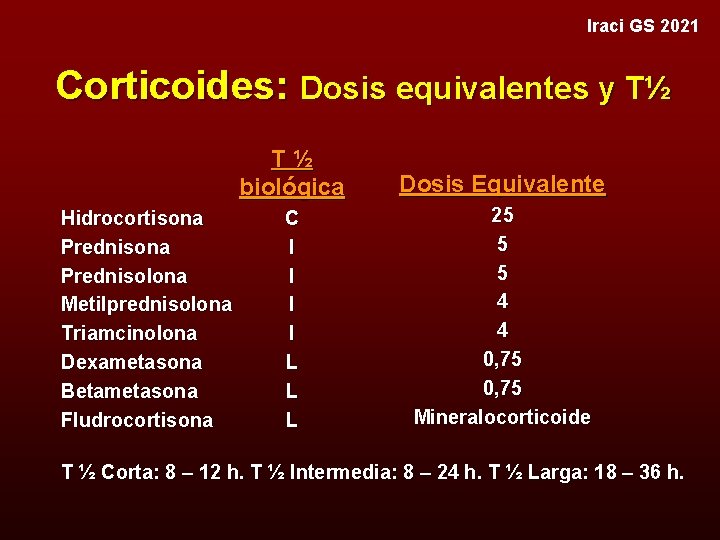 Iraci GS 2021

Corticoides: Dosis equivalentes y T½

| | T ½ biológica | Dosis Equivalente |
|---|---|---|
| Hidrocortisona | C | 25 |
| Prednisona | I | 5 |
| Prednisolona | I | 5 |
| Metilprednisolona | I | 4 |
| Triamcinolona | I | 4 |
| Dexametasona | L | 0,75 |
| Betametasona | L | 0,75 |
| Fludrocortisona | L | Mineralocorticoide |

T ½ Corta: 8 – 12 h. T ½ Intermedia: 8 – 24 h. T ½ Larga: 18 – 36 h.